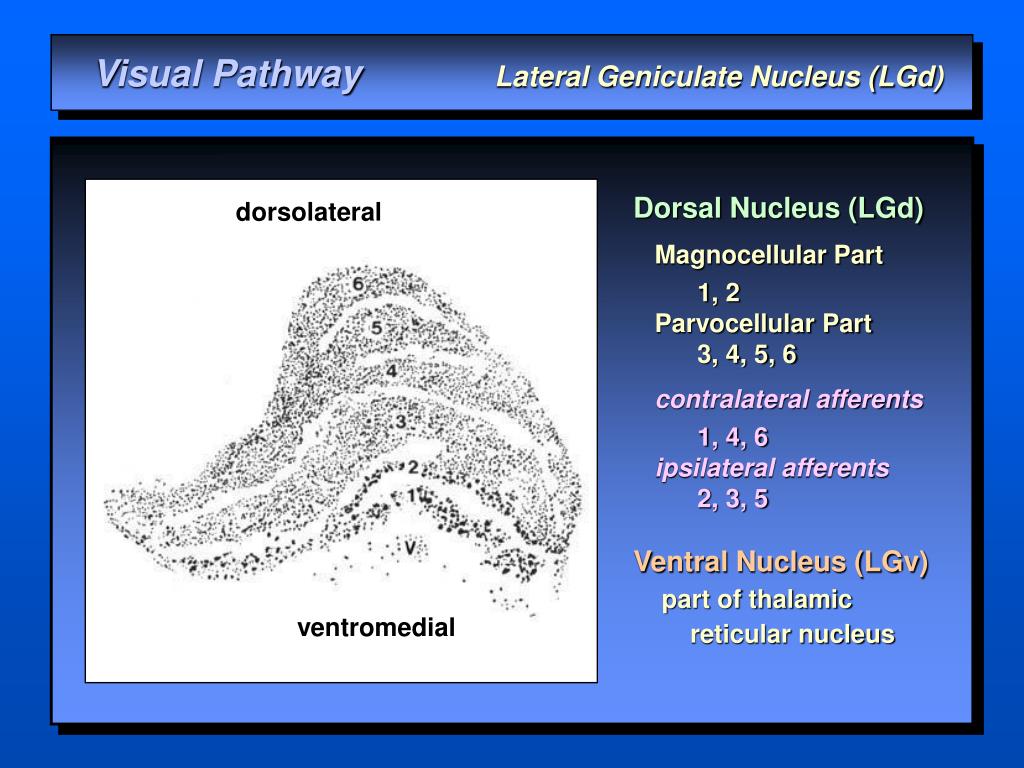 Visual Pathway Lateral Geniculate Nucleus (LGd)

dorsolateral

6
5
4
3
2
1
V

ventromedial

Dorsal Nucleus (LGd)

Magnocellular Part
1, 2
Parvocellular Part
3, 4, 5, 6

contralateral afferents
1, 4, 6
ipsilateral afferents
2, 3, 5

Ventral Nucleus (LGv)
part of thalamic reticular nucleus